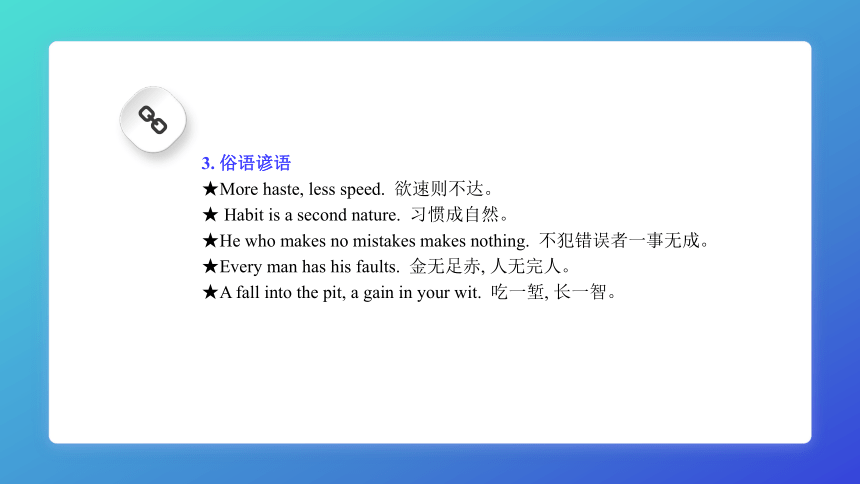 3. 俗语谚语

★More haste, less speed. 欲速则不达。

★ Habit is a second nature. 习惯成自然。

★He who makes no mistakes makes nothing. 不犯错误者一事无成。

★Every man has his faults. 金无足赤, 人无完人。

★A fall into the pit, a gain in your wit. 吃一堑, 长一智。